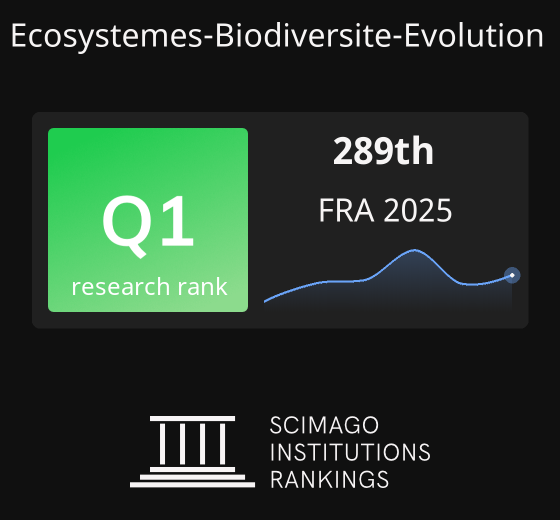 Ecosystemes-Biodiversite-Evolution

Q1
research rank

289th

FRA 2025

SCIMAGO
INSTITUTIONS
RANKINGS